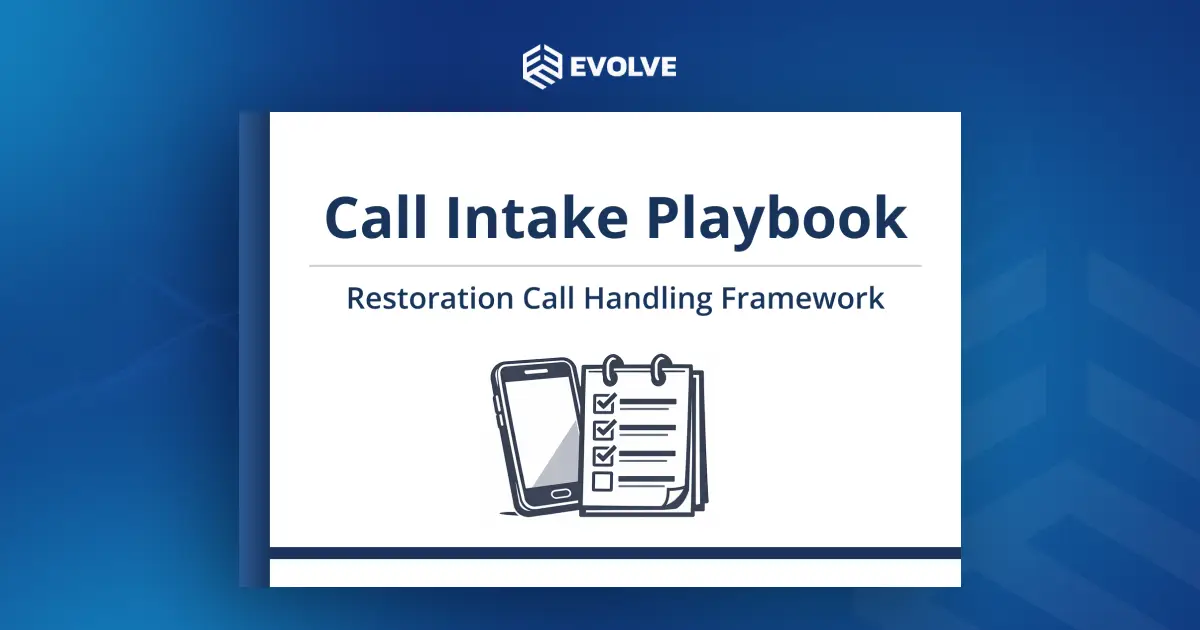 EVOLVE

Call Intake Playbook

Restoration Call Handling Framework